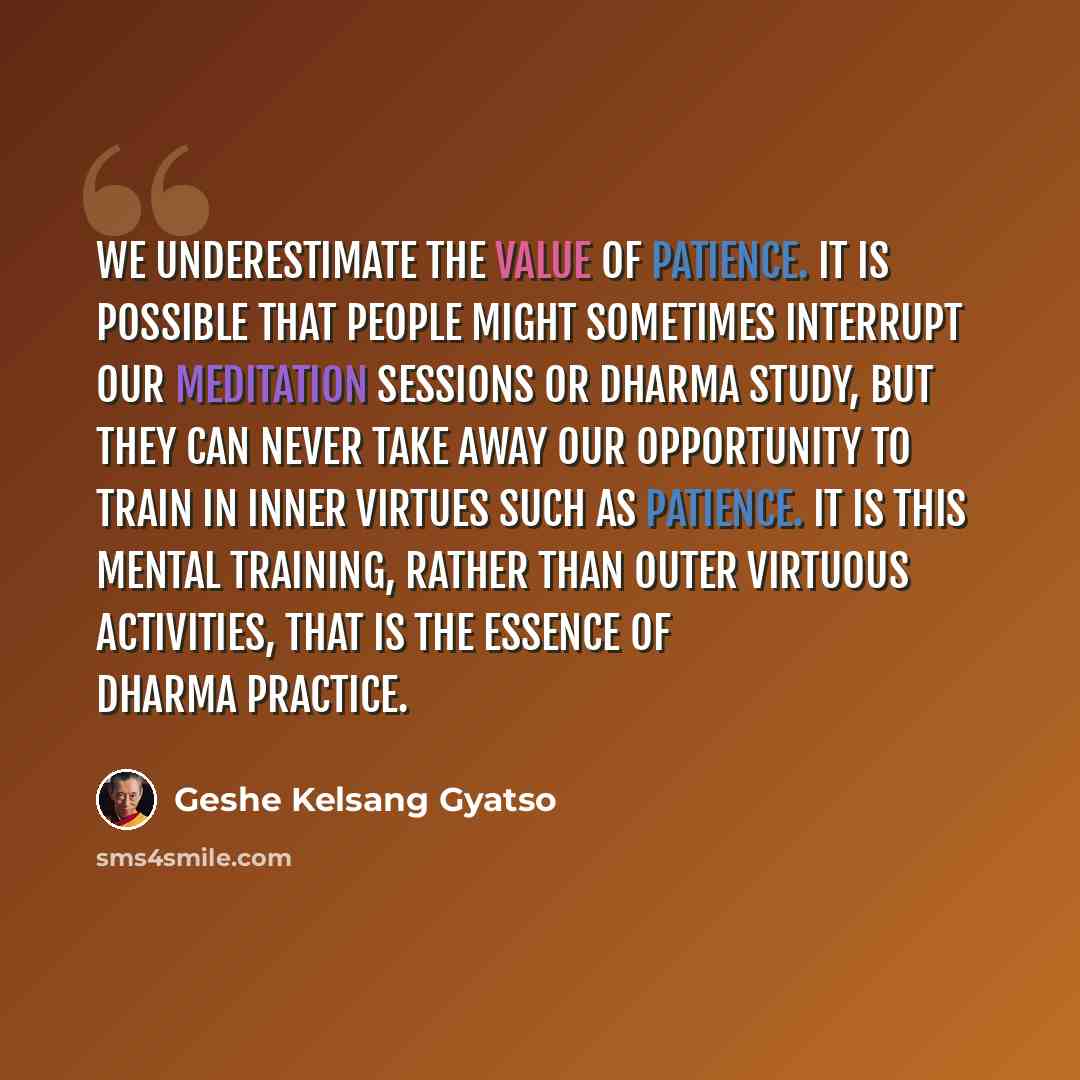 WE UNDERESTIMATE THE VALUE OF PATIENCE. IT IS POSSIBLE THAT PEOPLE MIGHT SOMETIMES INTERRUPT OUR MEDITATION SESSIONS OR DHARMA STUDY, BUT THEY CAN NEVER TAKE AWAY OUR OPPORTUNITY TO TRAIN IN INNER VIRTUES SUCH AS PATIENCE. IT IS THIS MENTAL TRAINING, RATHER THAN OUTER VIRTUOUS ACTIVITIES, THAT IS THE ESSENCE OF DHARMA PRACTICE.

Geshe Kelsang Gyatso

sms4smile.com